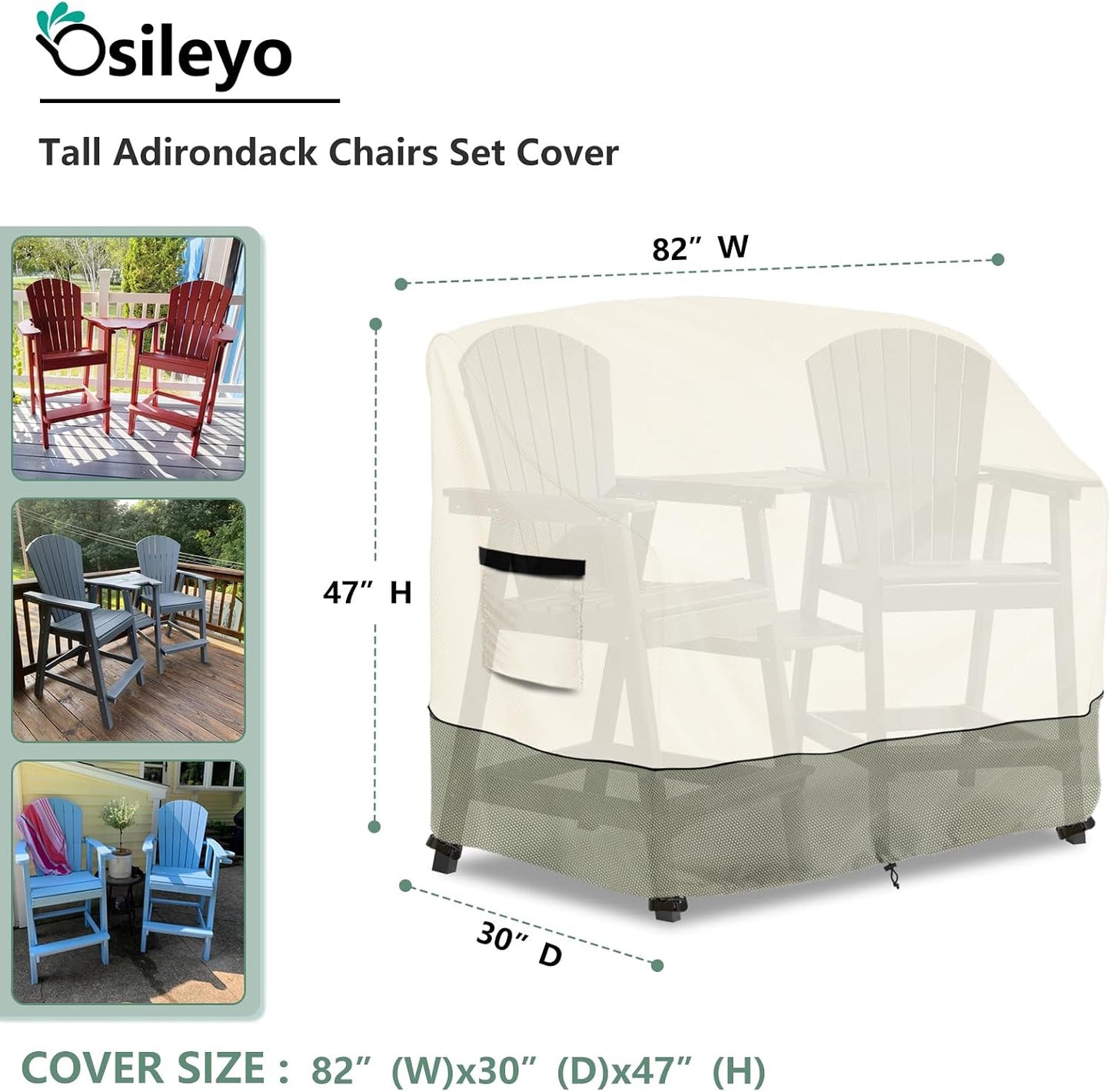 Osileyo

Tall Adirondack Chairs Set Cover

82” W

47” H

30” D

COVER SIZE : 82” (W)x30” (D)x47” (H)